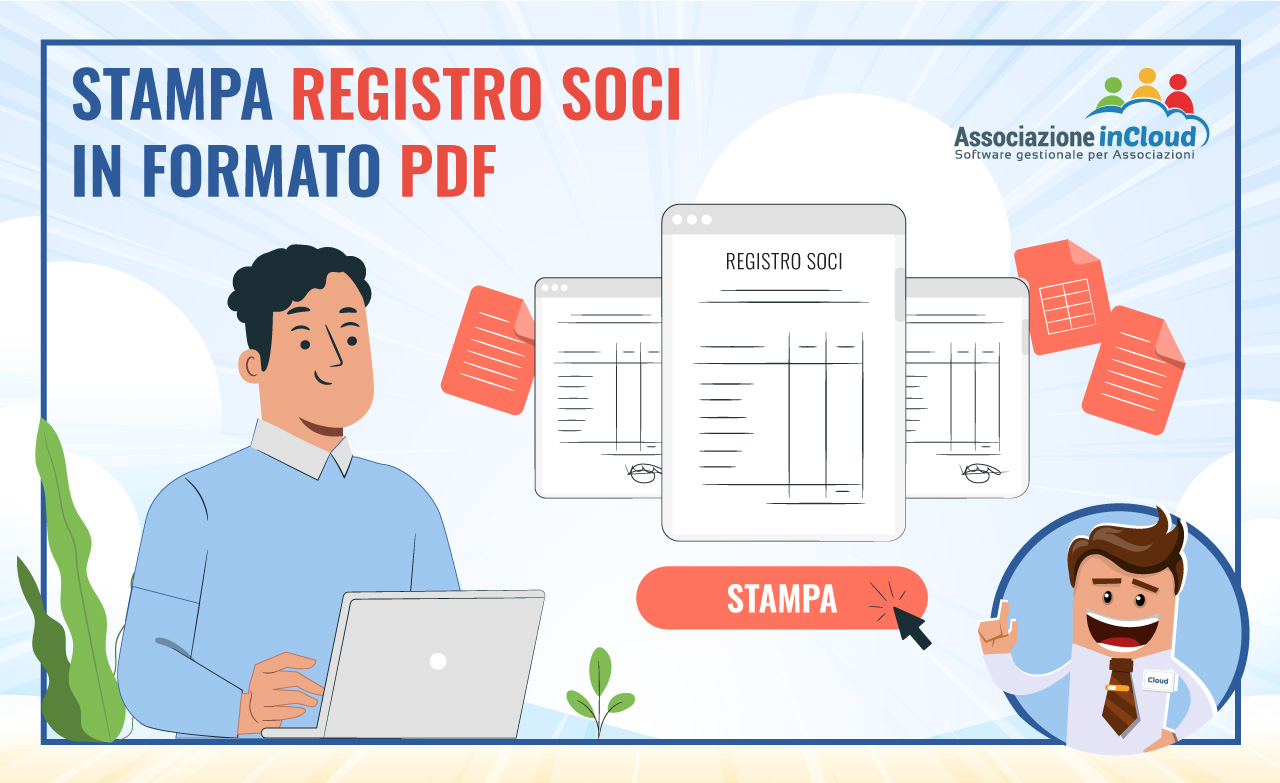 STAMPA REGISTRO SOCI
IN FORMATO PDF

Associazione inCloud
Software gestionale per Associazioni

REGISTRO SOCI

STAMPA

Cloud